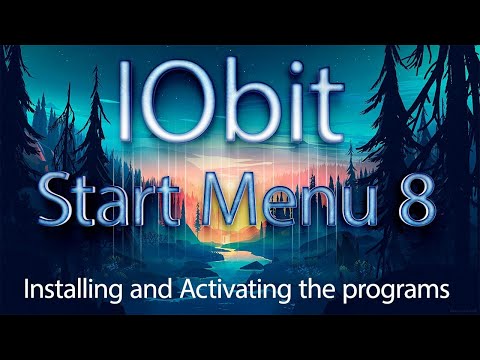 IObit
Start Menu 8
Installing and Activating the programs